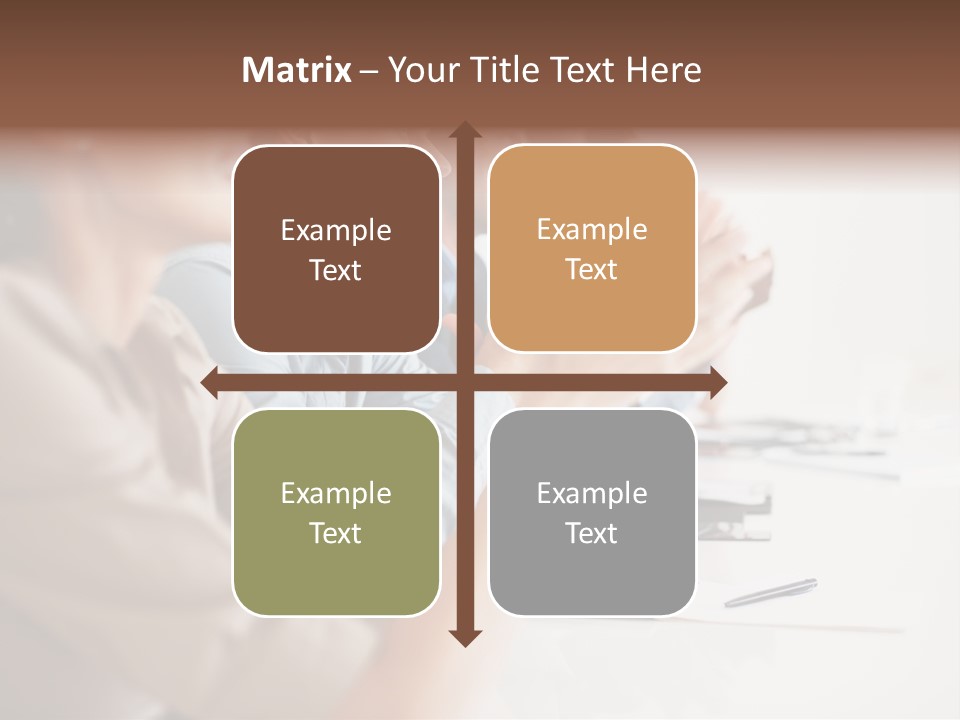 Matrix – Your Title Text Here

Example Text

Example Text

Example Text

Example Text